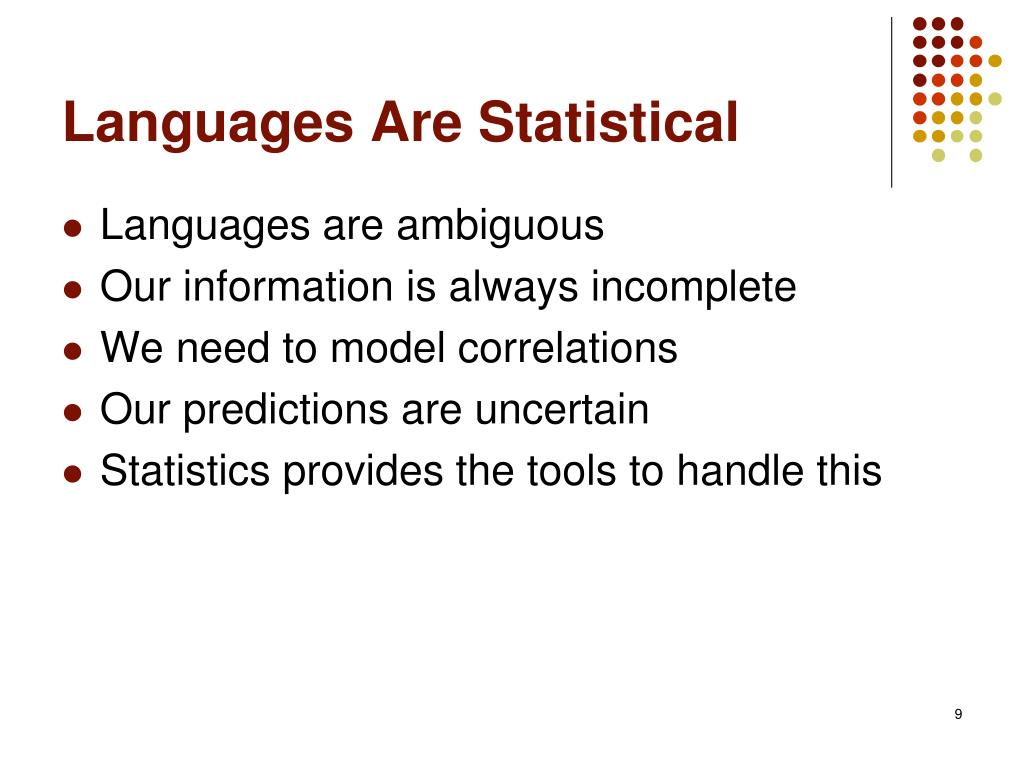 Languages Are Statistical

- Languages are ambiguous
- Our information is always incomplete
- We need to model correlations
- Our predictions are uncertain
- Statistics provides the tools to handle this

9